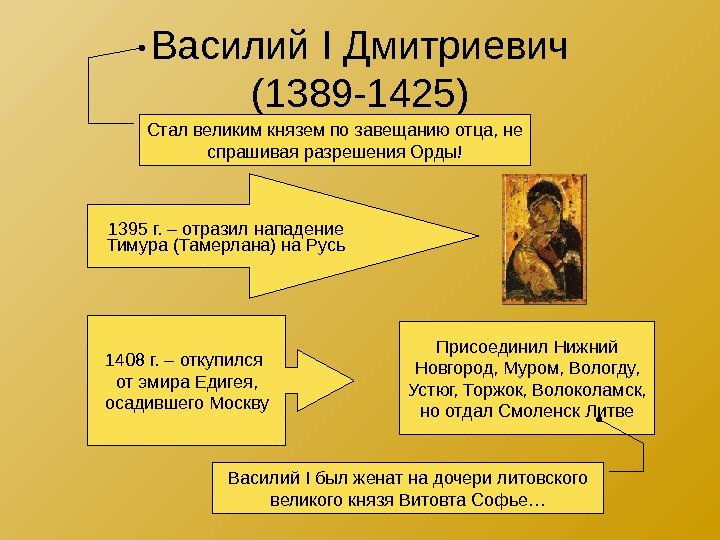 Василий I Дмитриевич (1389-1425)

Стал великим князем по завещанию отца, не спрашивая разрешения Орды!

1395 г. – отразил нападение Тимура (Тамерлана) на Русь

1408 г. – откупился от эмира Едигея, осадившего Москву

Присоединил Нижний Новгород, Муром, Вологду, Устюг, Торжок, Волоколамск, но отдал Смоленск Литве

Василий I был женат на дочери литовского великого князя Витовта Софье…